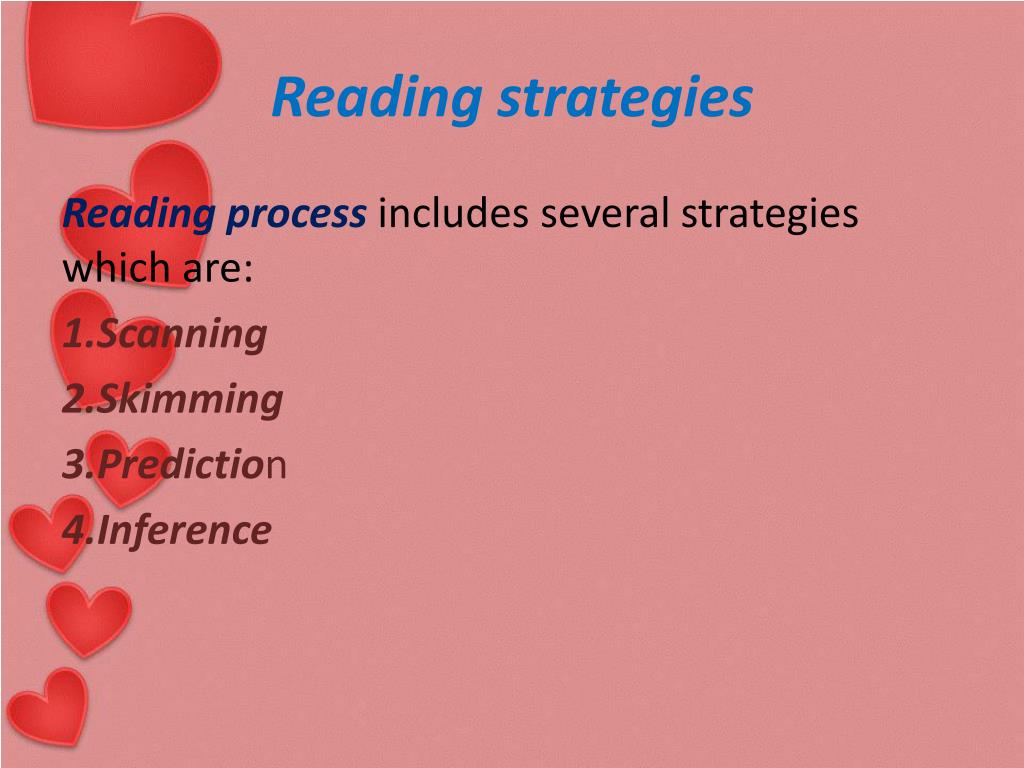 Reading strategies

Reading process includes several strategies which are:

1.Scanning
2.Skimming
3.Prediction
4.Inference